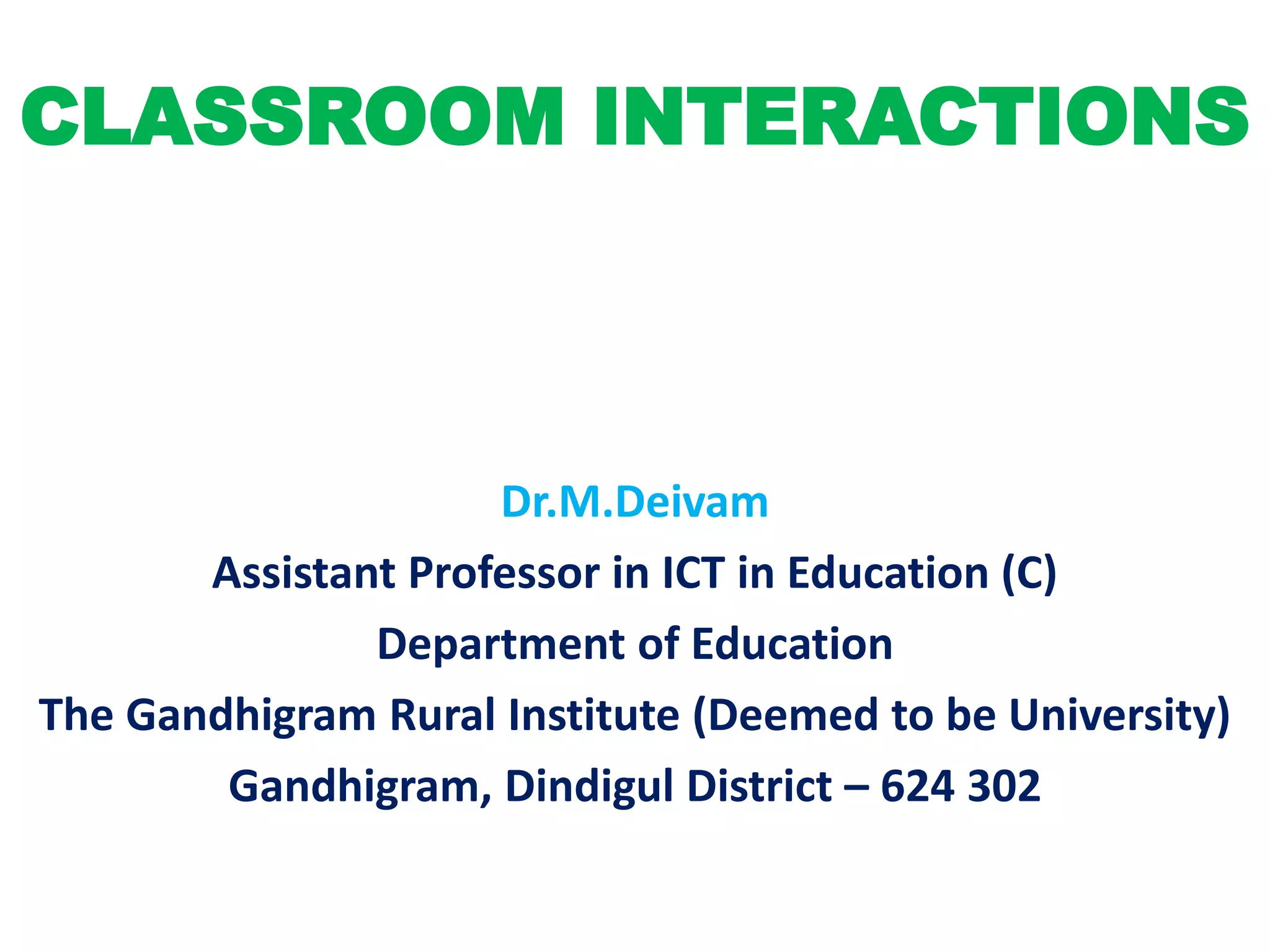 CLASSROOM INTERACTIONS

Dr.M.Deivam

Assistant Professor in ICT in Education (C)

Department of Education

The Gandhigram Rural Institute (Deemed to be University)

Gandhigram, Dindigul District – 624 302